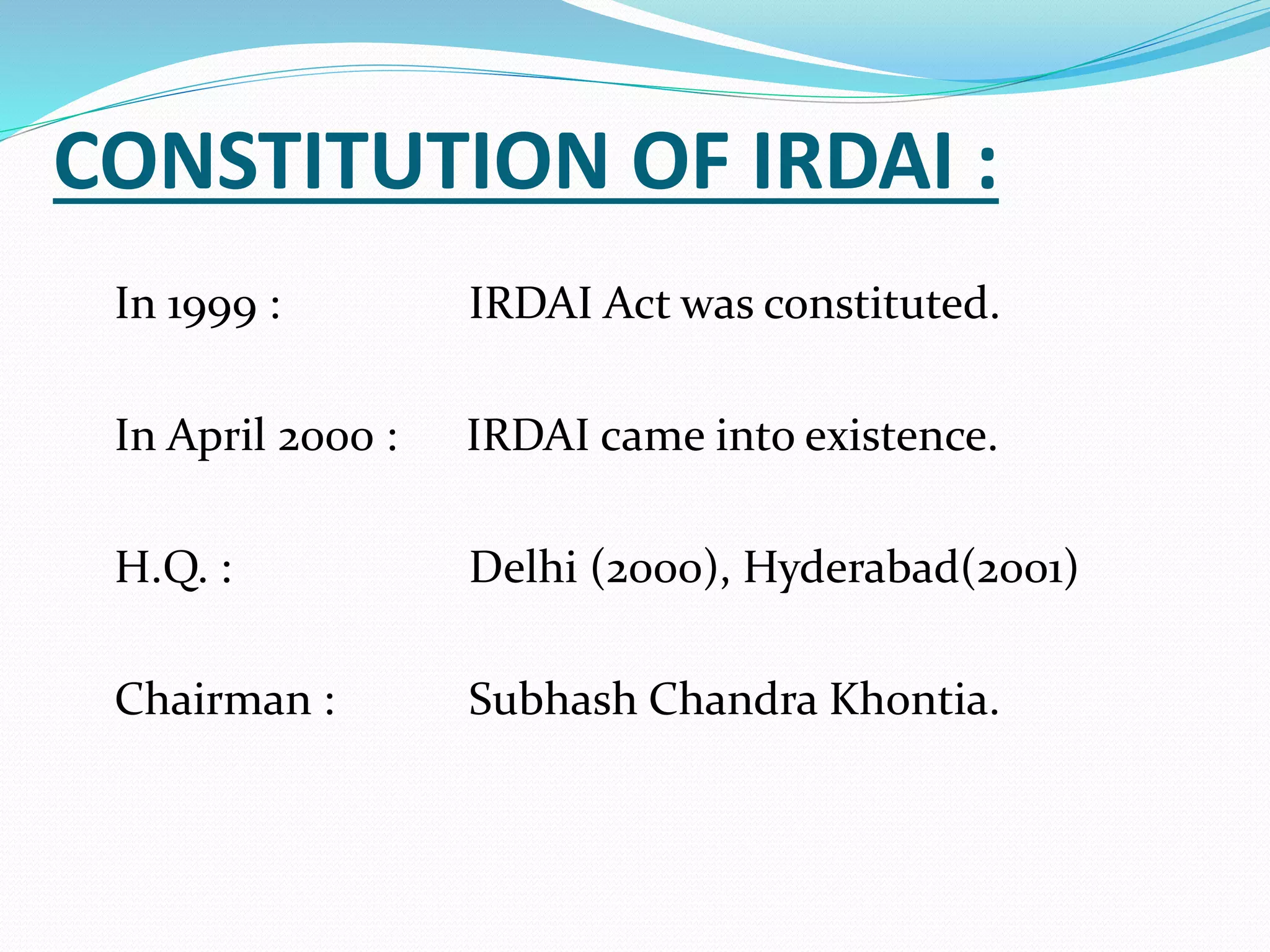 CONSTITUTION OF IRDAI :

In 1999 : IRDAI Act was constituted.

In April 2000 : IRDAI came into existence.

H.Q. : Delhi (2000), Hyderabad(2001)

Chairman : Subhash Chandra Khontia.